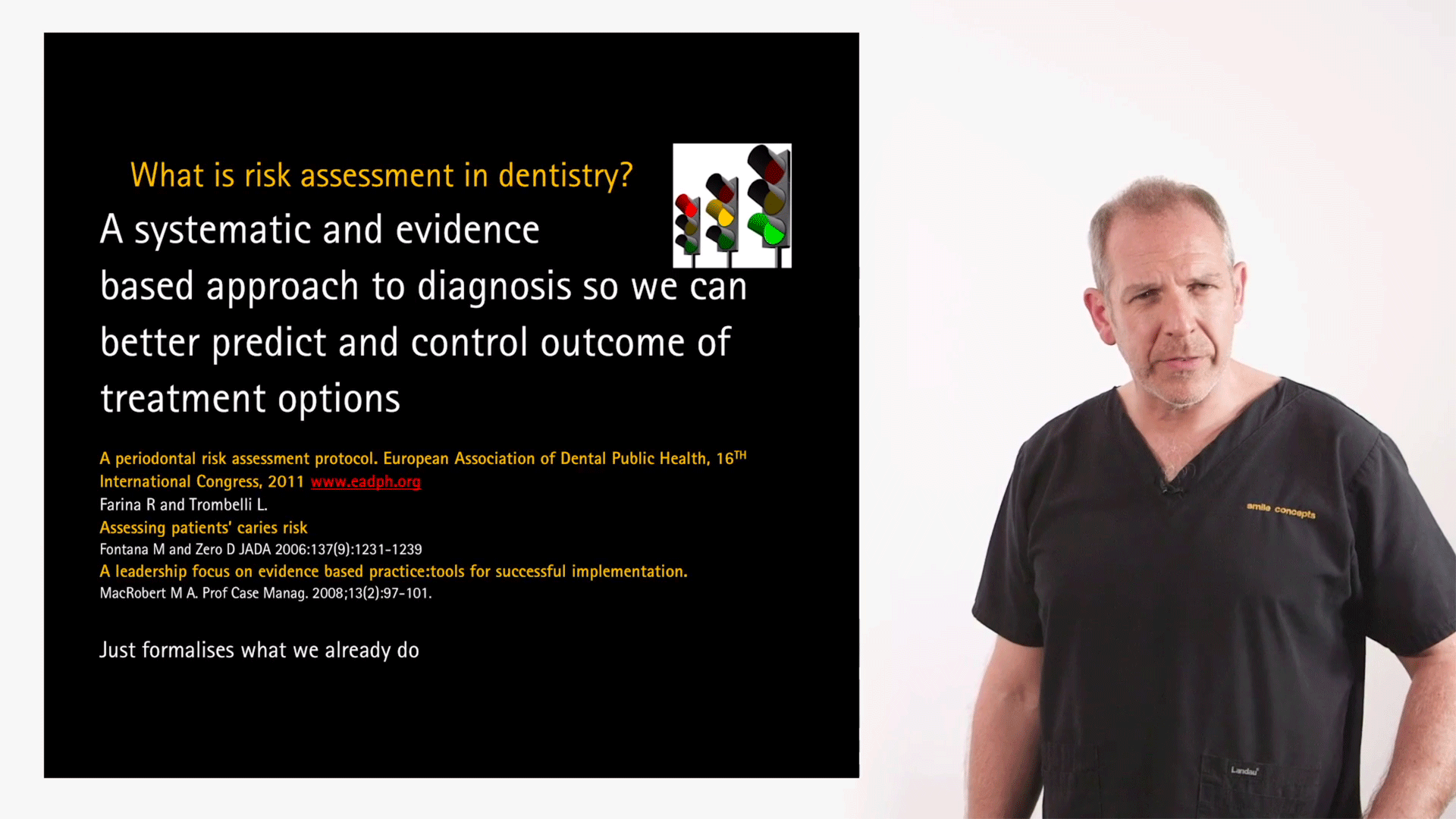 What is risk assessment in dentistry?

A systematic and evidence based approach to diagnosis so we can better predict and control outcome of treatment options

A periodontal risk assessment protocol. European Association of Dental Public Health, 16$^{TH}$ International Congress, 2011 www.eadph.org
Farina R and Trombelli L.
Assessing patients' caries risk
Fontana M and Zero D JADA 2006:137(9):1231-1239
A leadership focus on evidence based practice:tools for successful implementation.
MacRobert M A. Prof Case Manag. 2008;13(2):97-101.

Just formalises what we already do

smile concepts

Landau